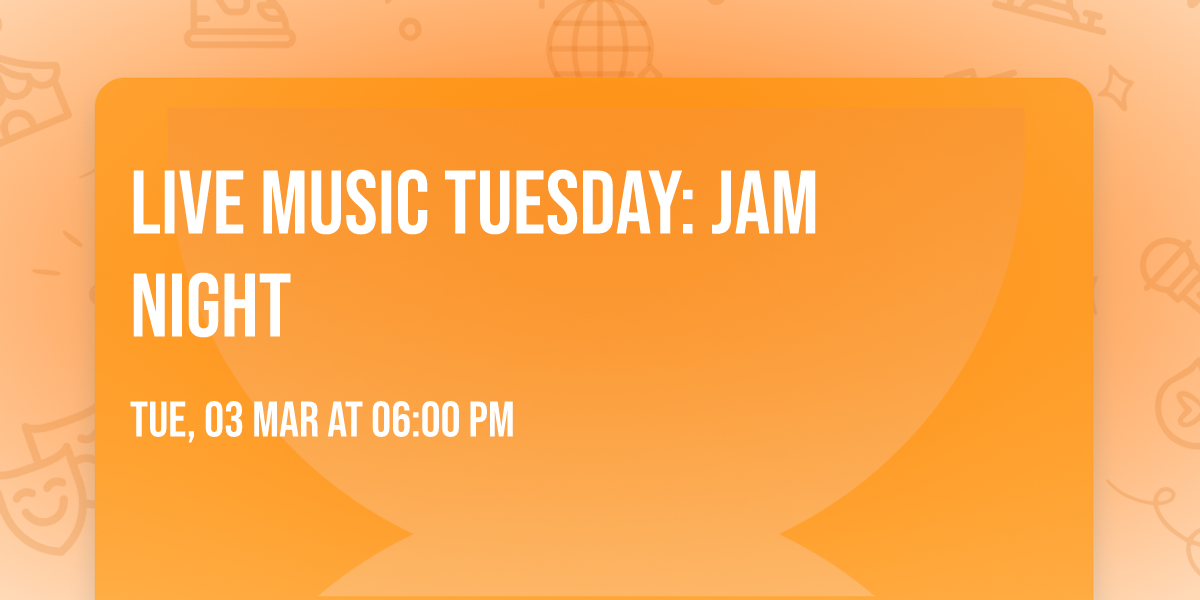 LIVE MUSIC TUESDAY: JAM NIGHT

TUE, 03 MAR AT 06:00 PM